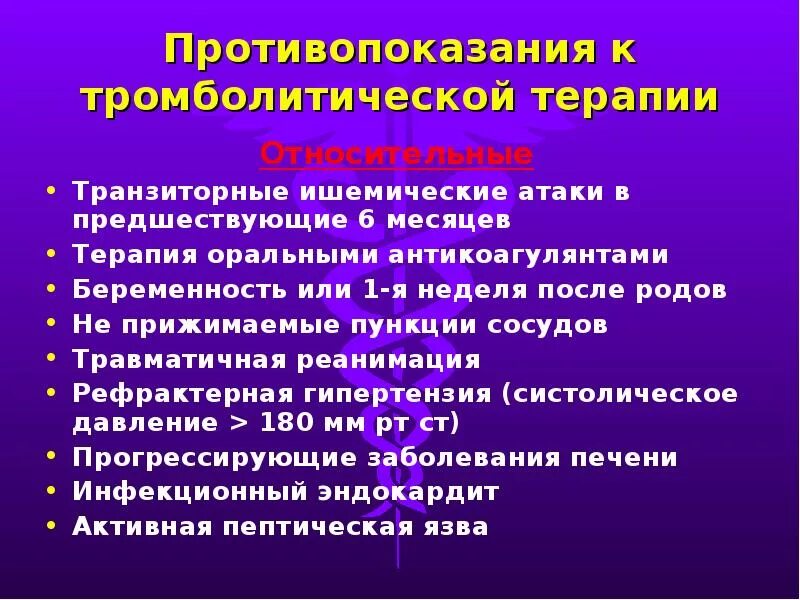 Противопоказания к тромболитической терапии

Относительные

• Транзиторные ишемические атаки в предшествующие 6 месяцев
• Терапия оральными антикоагулянтами
• Беременность или 1-я неделя после родов
• Не прижимаемые пункции сосудов
• Травматичная реанимация
• Рефрактерная гипертензия (систолическое давление > 180 мм рт ст)
• Прогрессирующие заболевания печени
• Инфекционный эндокардит
• Активная пептическая язва